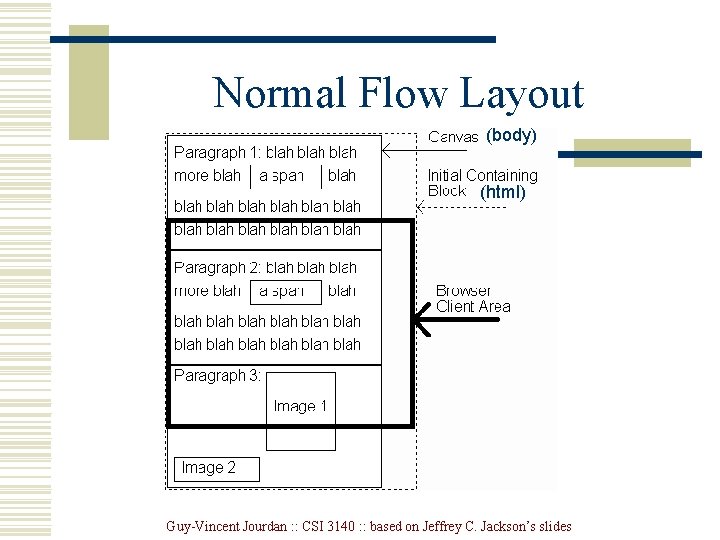 Normal Flow Layout

Paragraph 1: blah blah blah more blah a span blah

blah blah blah blah blah blah blah blah blah blah blah blah

Paragraph 2: blah blah blah more blah a span blah

blah blah blah blah blah blah blah blah blah blah blah blah

Paragraph 3:

Image 1

Image 2

Canvas (body)

Initial Containing Block (html)

Browser Client Area

Guy-Vincent Jourdan :: CSI 3140 :: based on Jeffrey C. Jackson's slides